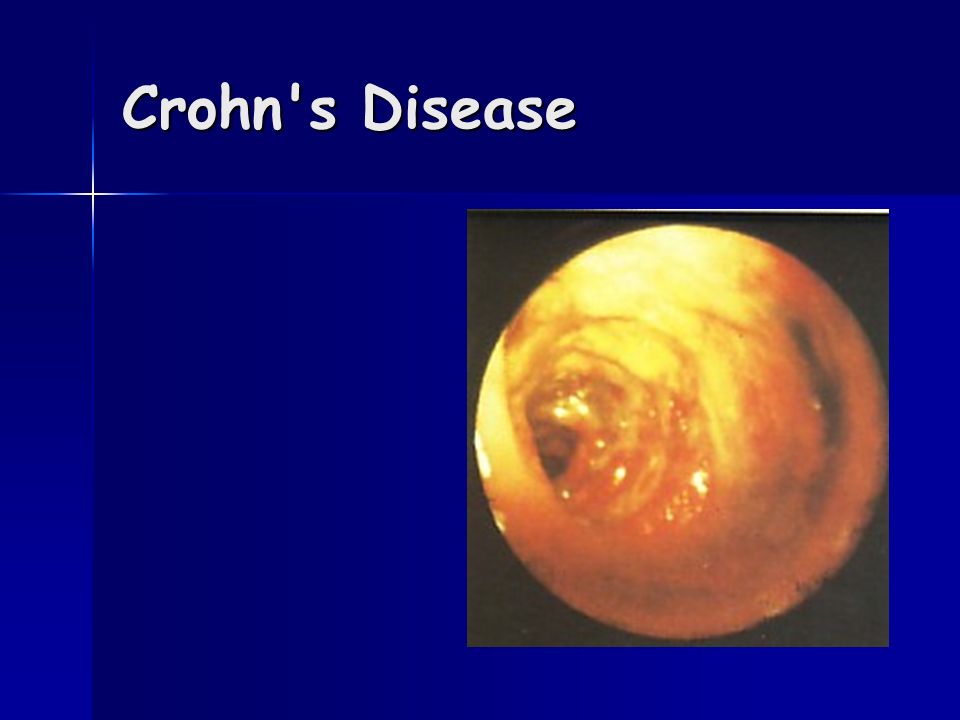 Crohn's Disease